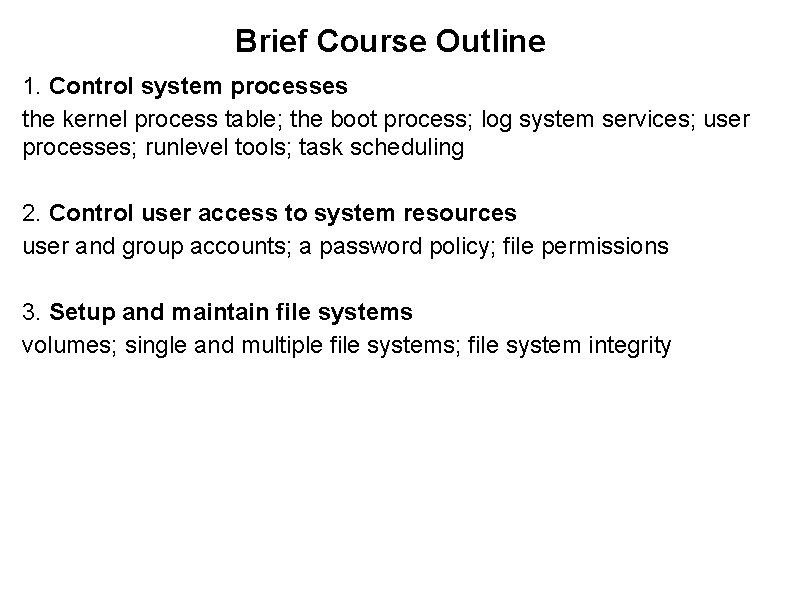 Brief Course Outline

1. Control system processes

the kernel process table; the boot process; log system services; user processes; runlevel tools; task scheduling

2. Control user access to system resources

user and group accounts; a password policy; file permissions

3. Setup and maintain file systems

volumes; single and multiple file systems; file system integrity